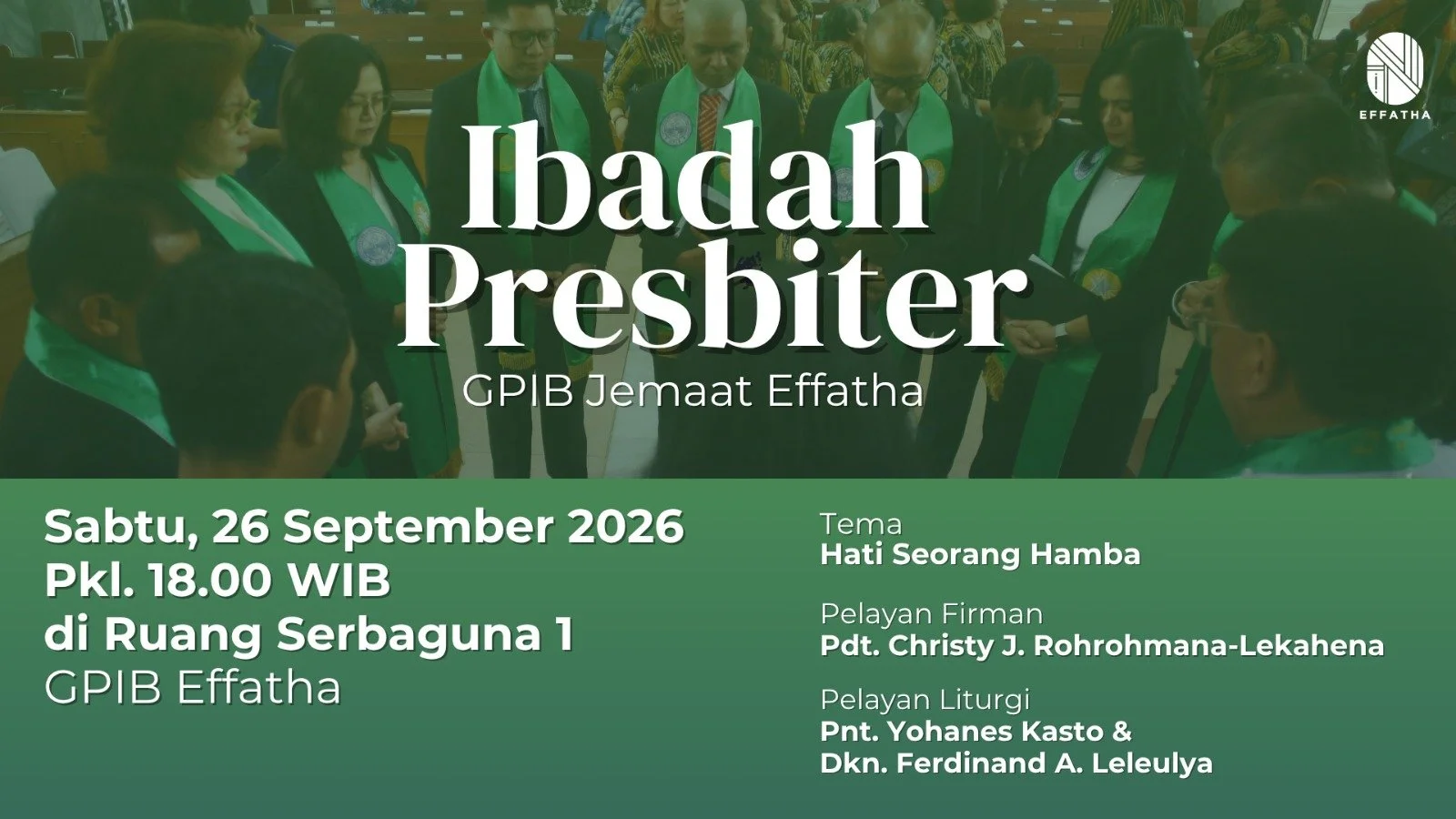 EFFATHA

Ibadah Presbiter

GPIB Jemaat Effatha

Sabtu, 26 September 2026
Pkl. 18.00 WIB
di Ruang Serbaguna 1
GPIB Effatha

Tema
Hati Seorang Hamba

Pelayan Firman
Pdt. Christy J. Rohrohmana-Lekahena

Pelayan Liturgi
Pnt. Yohanes Kasto &
Dkn. Ferdinand A. Leleulya